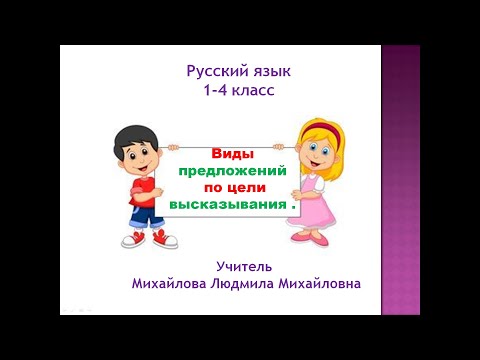 Русский язык
1-4 класс

Виды
предложений
по цели
высказывания .

Учитель
Михайлова Людмила Михайловна